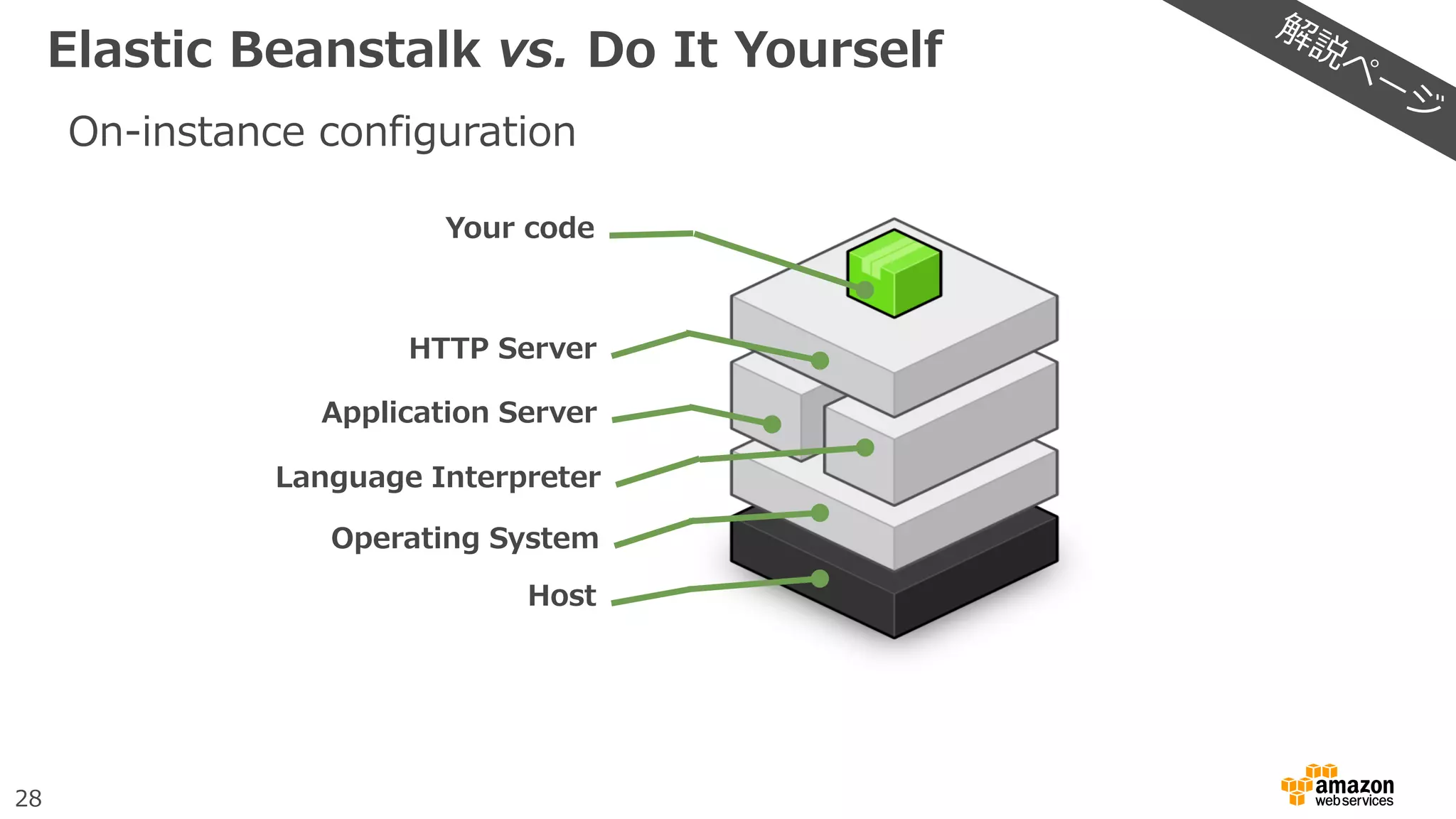 Elastic Beanstalk vs. Do It Yourself

解説ページ

On-instance configuration

Your code

HTTP Server

Application Server

Language Interpreter

Operating System

Host

28

amazon web services